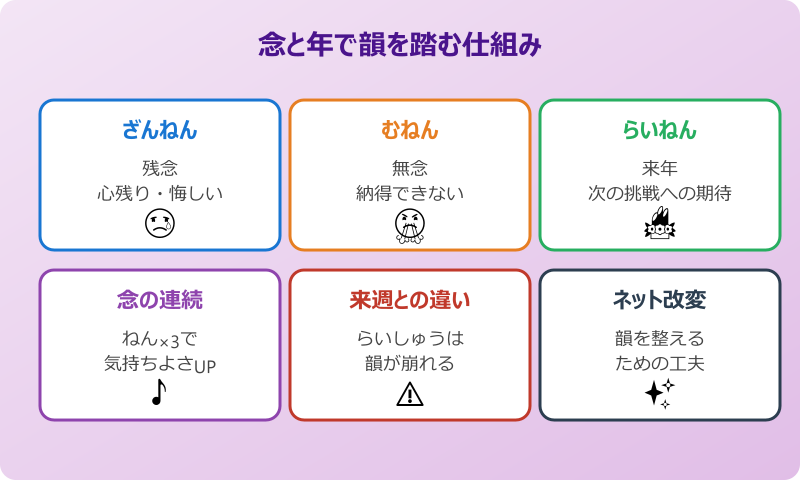 念と年で韻を踏む仕組み

ざんねん

残念
心残り・悔しい

むねん

無念
納得できない

らいねん

来年
次の挑戦への期待

念の連続

ねん×3で
気持ちよさUP

来週との違い

らいしゅうは
韻が崩れる

ネット改変

韻を整える
ための工夫